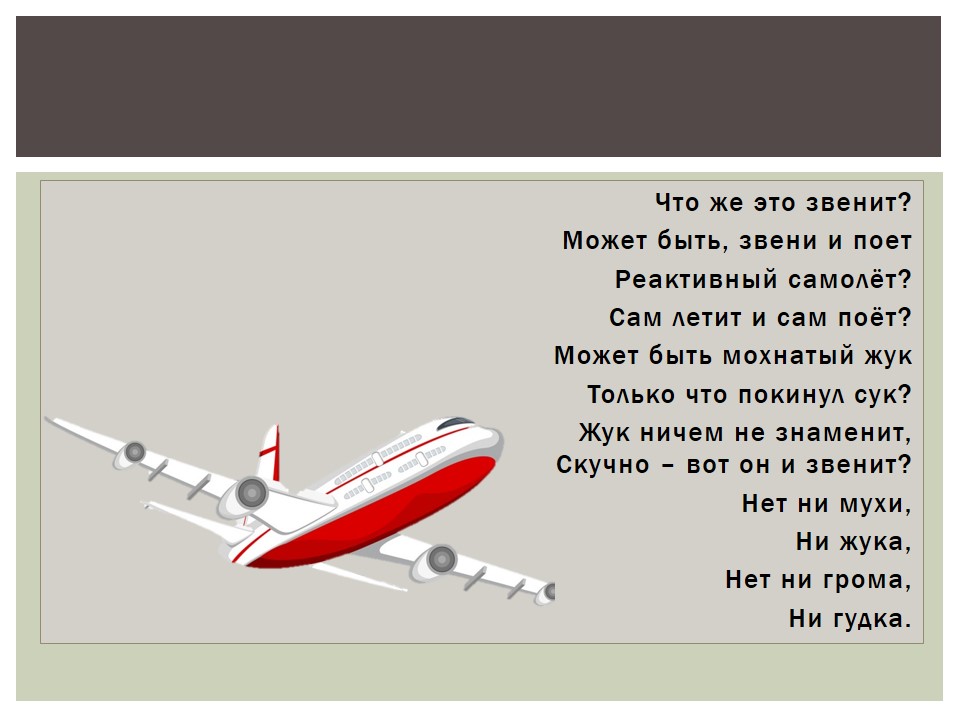 Что же это звенит?
Может быть, звени и поет
Реактивный самолёт?
Сам летит и сам поёт?
Может быть мохнатый жук
Только что покинул сук?
Жук ничем не знаменит,
Скучно – вот он и звенит?
Нет ни мухи,
Ни жука,
Нет ни грома,
Ни гудка.